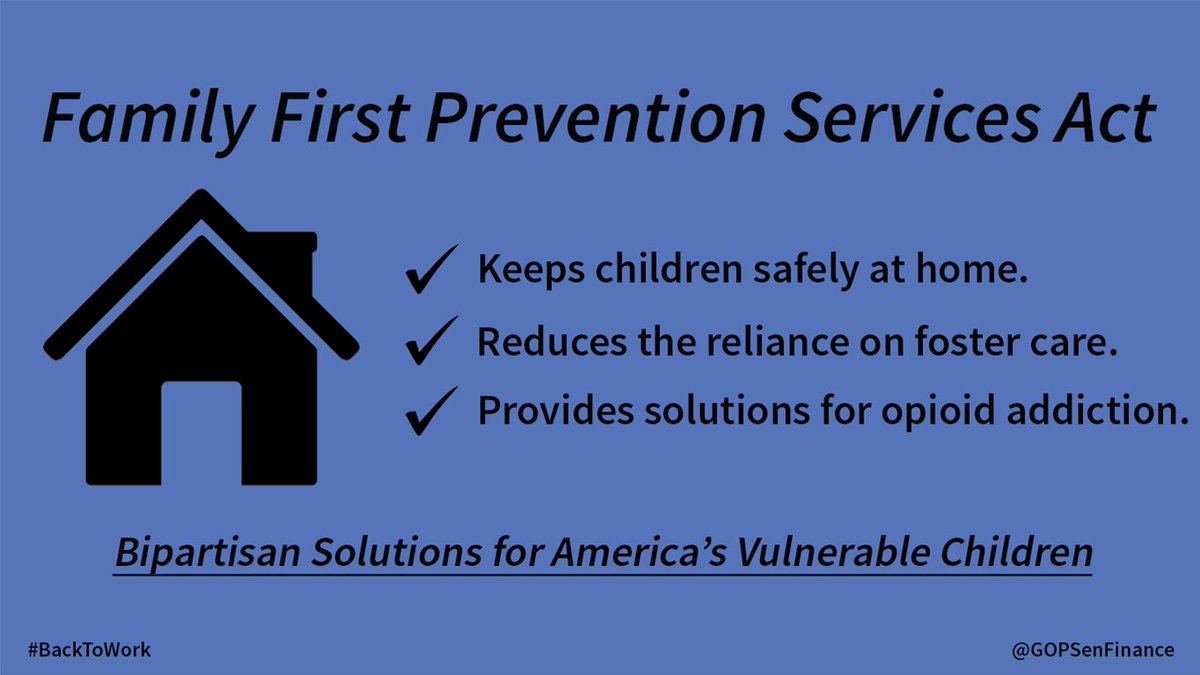 Family First Prevention Services Act

✓ Keeps children safely at home.

✓ Reduces the reliance on foster care.

✓ Provides solutions for opioid addiction.

Bipartisan Solutions for America's Vulnerable Children

#BackToWork

@GOPSenFinance